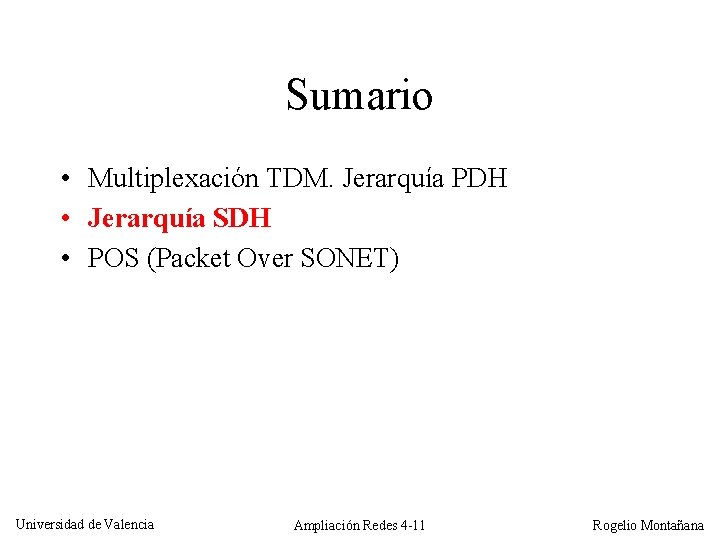 Sumario

• Multiplexación TDM. Jerarquía PDH
• Jerarquía SDH
• POS (Packet Over SONET)

Universidad de Valencia Ampliación Redes 4-11 Rogelio Montañana